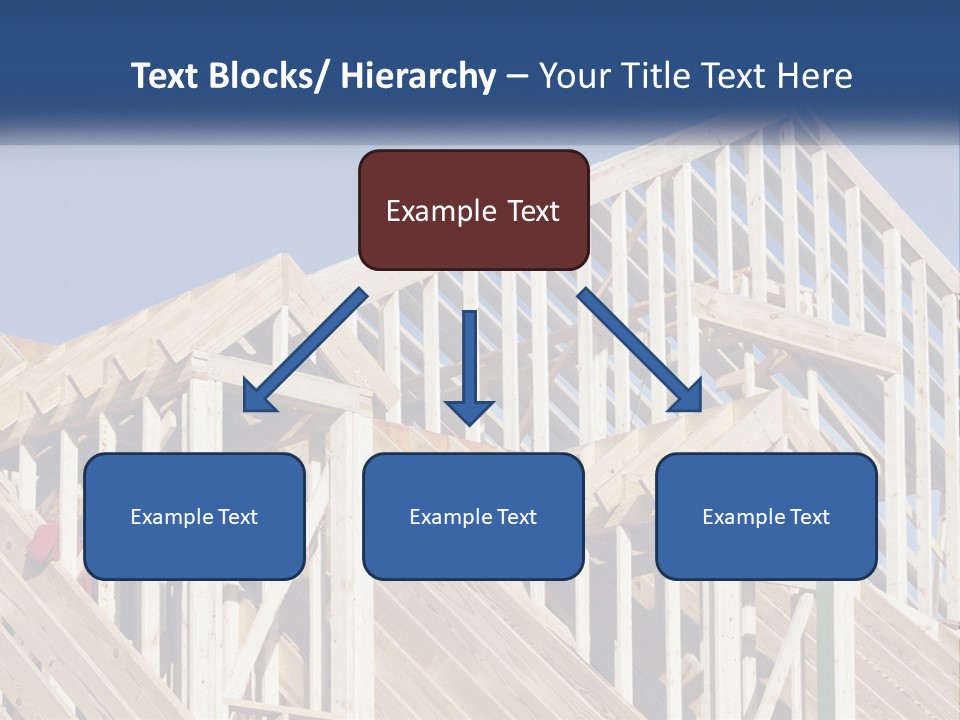 Text Blocks/ Hierarchy – Your Title Text Here

Example Text

Example Text

Example Text

Example Text